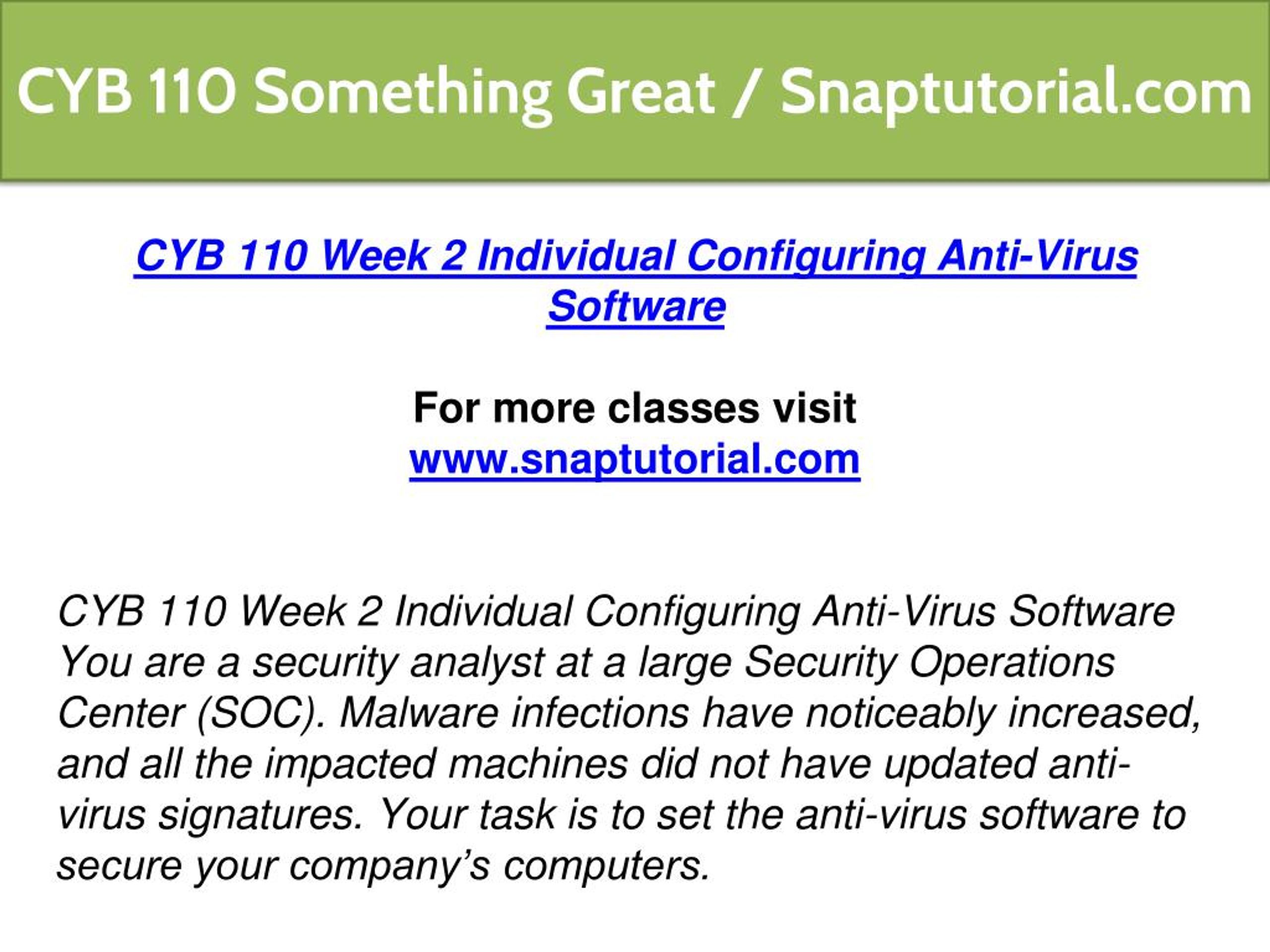 CYB 110 Something Great / Snaptutorial.com

CYB 110 Week 2 Individual Configuring Anti-Virus Software

For more classes visit
www.snaptutorial.com

CYB 110 Week 2 Individual Configuring Anti-Virus Software
You are a security analyst at a large Security Operations Center (SOC). Malware infections have noticeably increased, and all the impacted machines did not have updated anti-virus signatures. Your task is to set the anti-virus software to secure your company's computers.